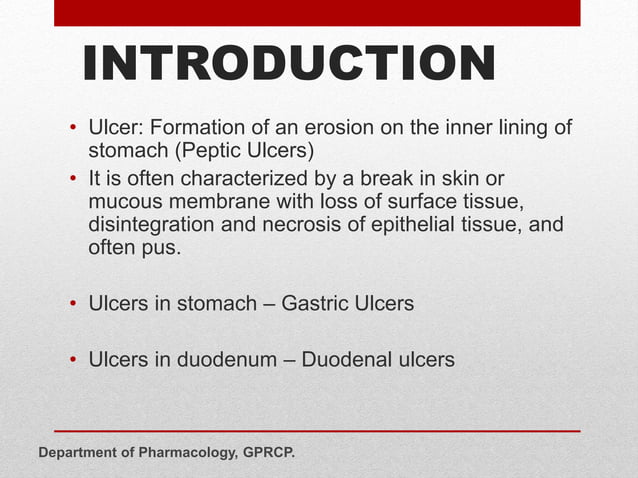 INTRODUCTION

• Ulcer: Formation of an erosion on the inner lining of stomach (Peptic Ulcers)
• It is often characterized by a break in skin or mucous membrane with loss of surface tissue, disintegration and necrosis of epithelial tissue, and often pus.

• Ulcers in stomach – Gastric Ulcers

• Ulcers in duodenum – Duodenal ulcers

Department of Pharmacology, GPRCP.